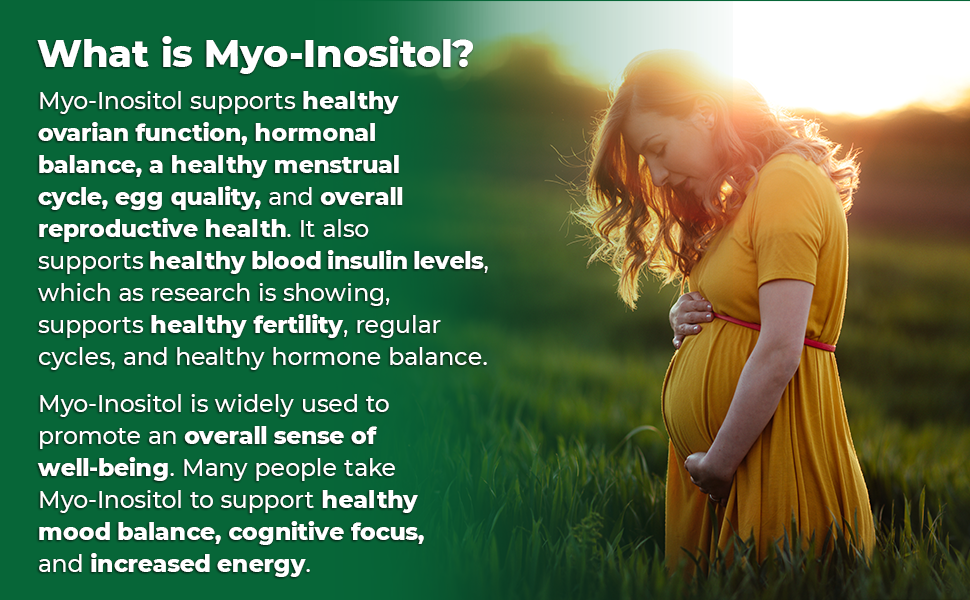 What is Myo-Inositol?

Myo-Inositol supports healthy ovarian function, hormonal balance, a healthy menstrual cycle, egg quality, and overall reproductive health. It also supports healthy blood insulin levels, which as research is showing, supports healthy fertility, regular cycles, and healthy hormone balance.

Myo-Inositol is widely used to promote an overall sense of well-being. Many people take Myo-Inositol to support healthy mood balance, cognitive focus, and increased energy.